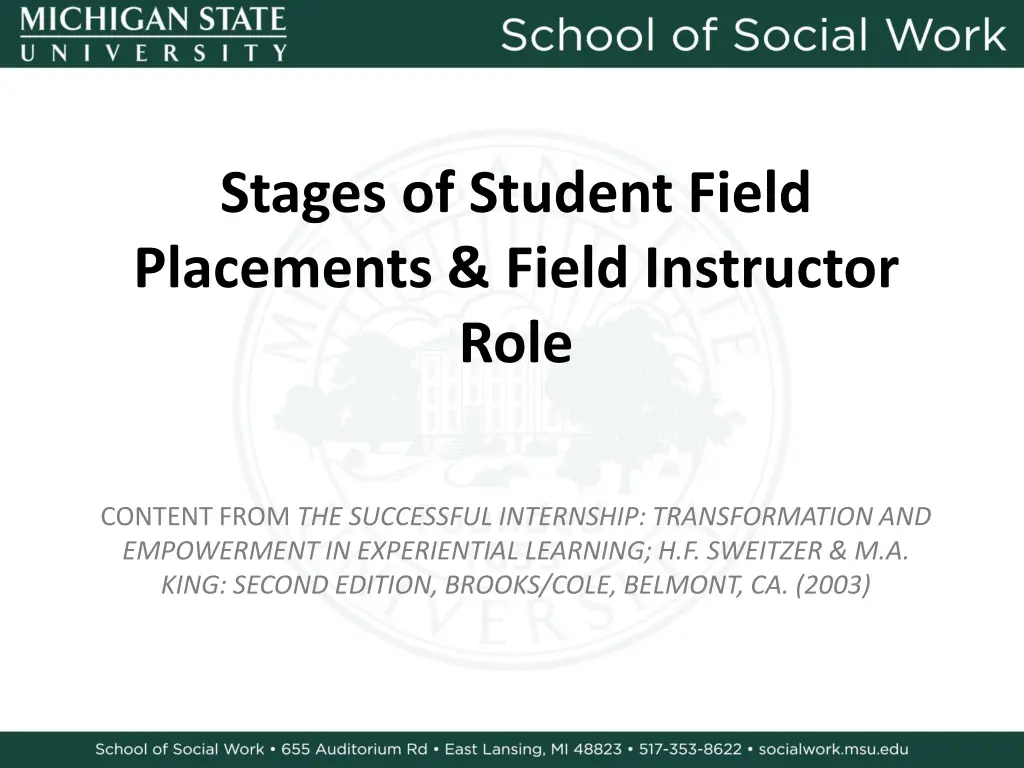 MICHIGAN STATE UNIVERSITY

School of Social Work

Stages of Student Field Placements & Field Instructor Role

CONTENT FROM THE SUCCESSFUL INTERNSHIP: TRANSFORMATION AND EMPOWERMENT IN EXPERIENTIAL LEARNING; H.F. SWEITZER & M.A. KING: SECOND EDITION, BROOKS/COLE, BELMONT, CA. (2003)

School of Social Work • 655 Auditorium Rd • East Lansing, MI 48823 • 517-353-8622 • socialwork.msu.edu